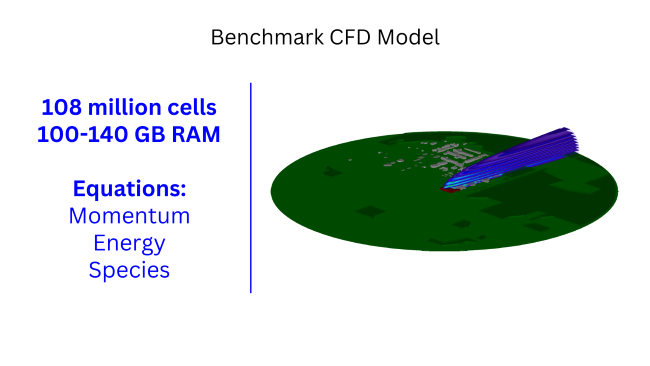 Benchmark CFD Model

108 million cells
100-140 GB RAM

Equations:
Momentum
Energy
Species